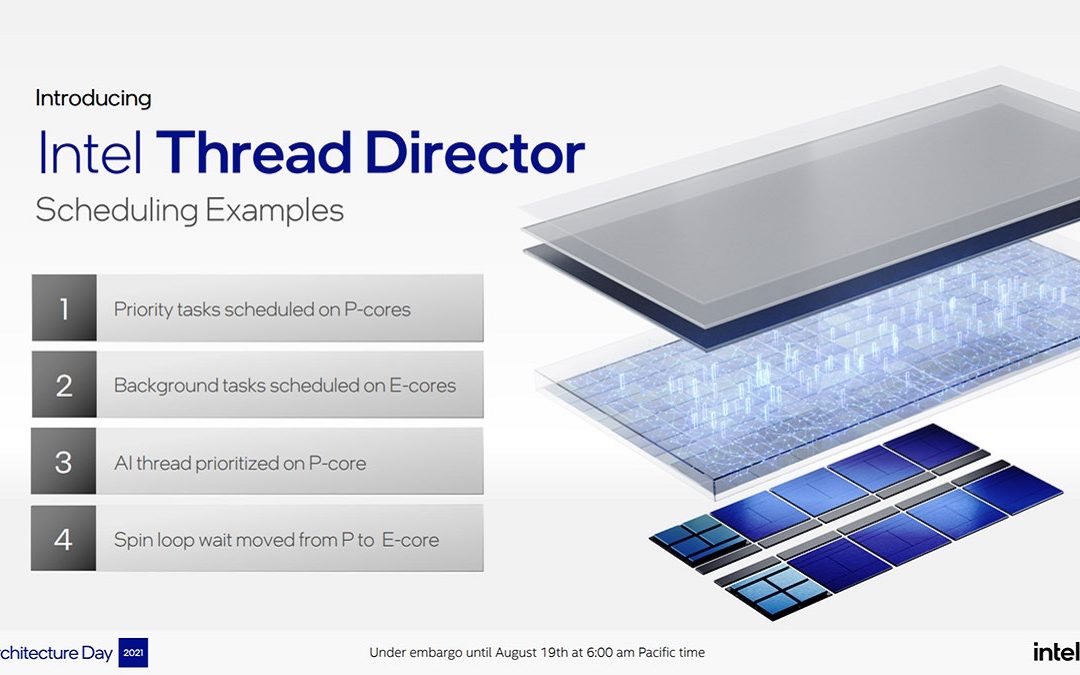 Introducing

Intel Thread Director

Scheduling Examples

1 Priority tasks scheduled on P-cores

2 Background tasks scheduled on E-cores

3 AI thread prioritized on P-core

4 Spin loop wait moved from P to E-core

chitecture Day 2021

Under embargo until August 19th at 6:00 am Pacific time

intel